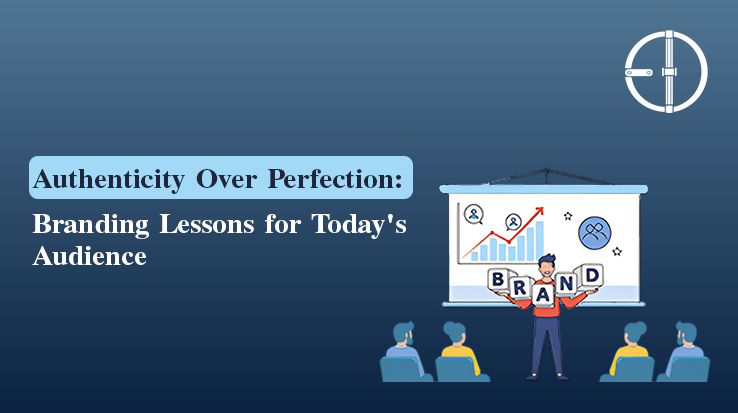 Authenticity Over Perfection:

Branding Lessons for Today's Audience

BRAND